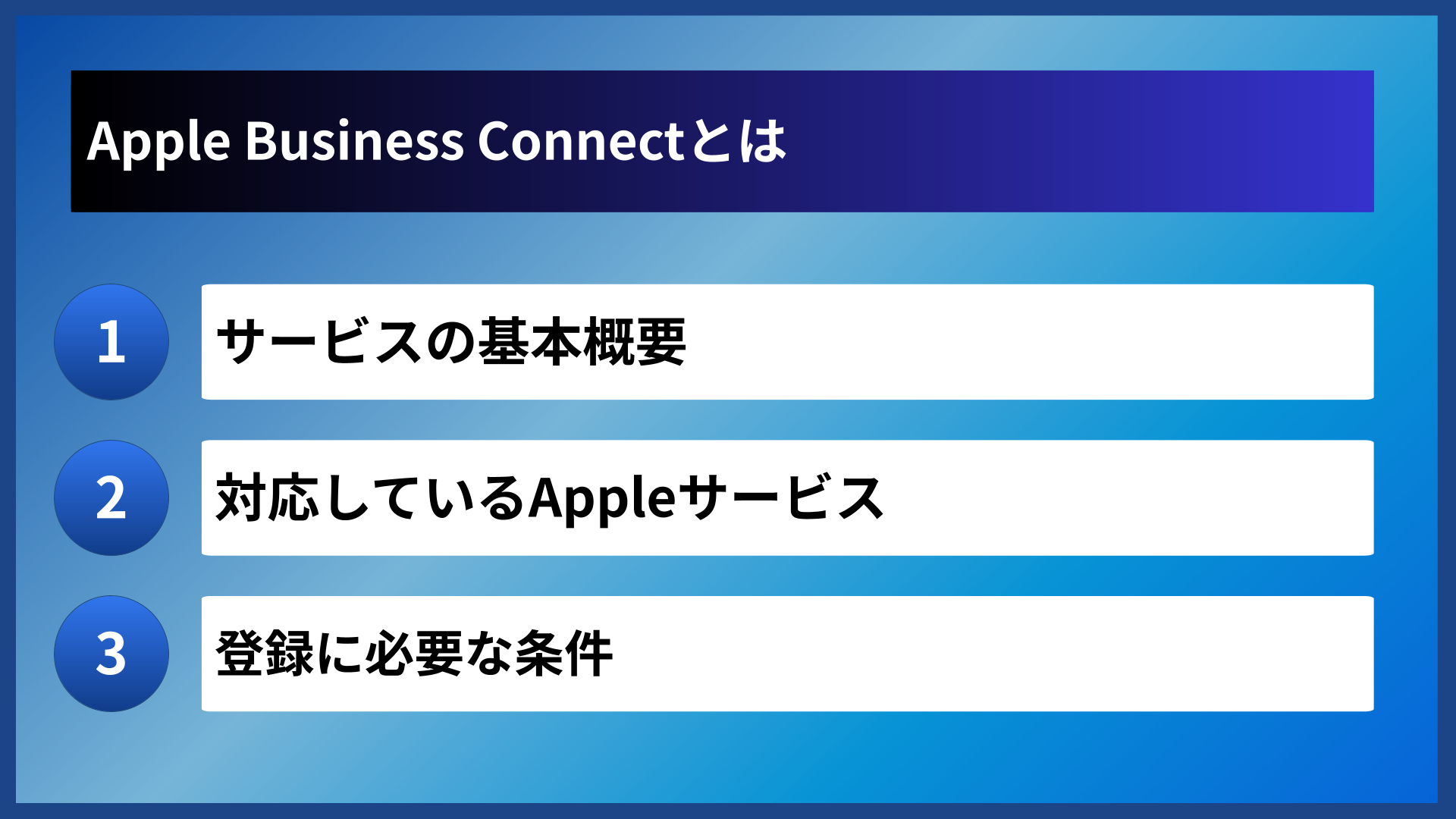 Apple Business Connectとは

1 サービスの基本概要

2 対応しているAppleサービス

3 登録に必要な条件